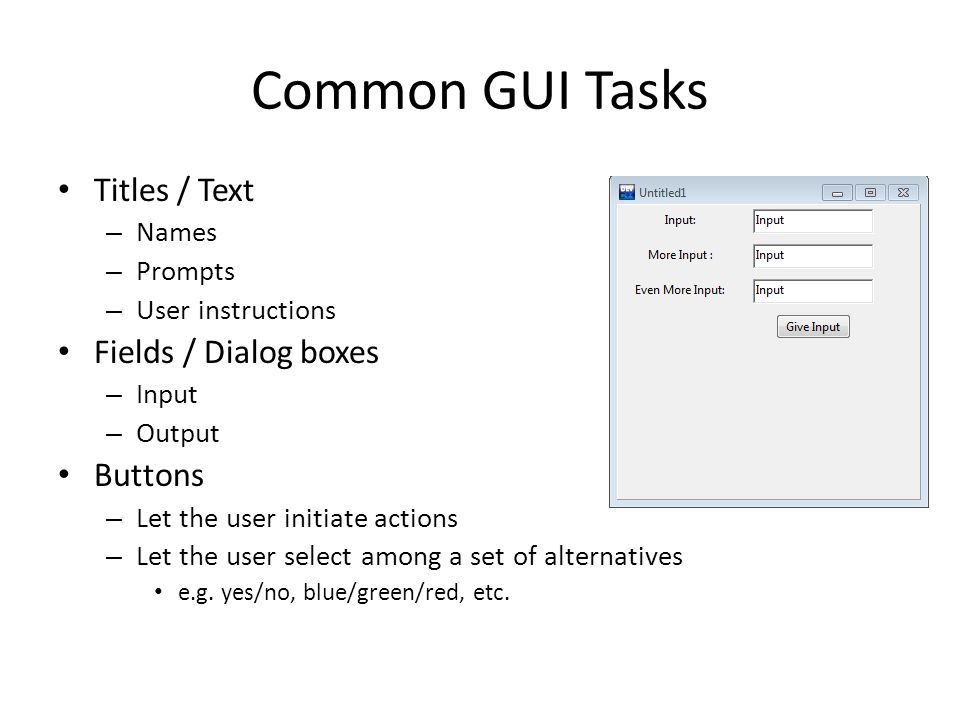 Common GUI Tasks

• Titles / Text
– Names
– Prompts
– User instructions
• Fields / Dialog boxes
– Input
– Output
• Buttons
– Let the user initiate actions
– Let the user select among a set of alternatives
• e.g. yes/no, blue/green/red, etc.

Untitled1

Input: Input
More Input : Input
Even More Input: Input
Give Input